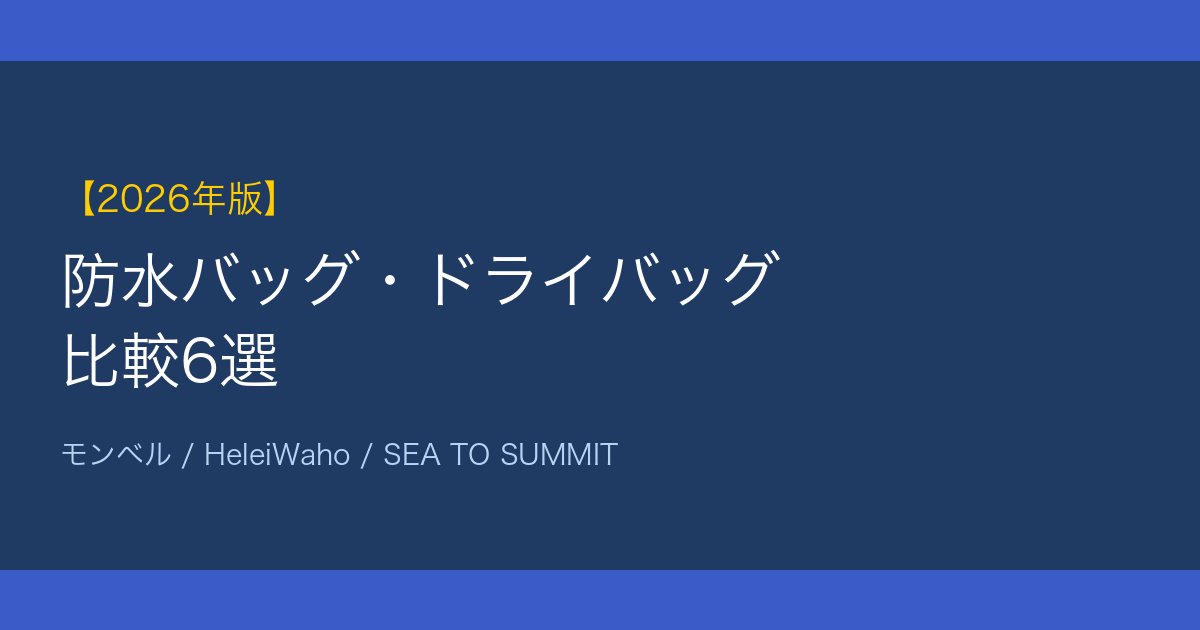 【2026年版】

防水バッグ・ドライバッグ
比較6選

モンベル / HeleiWaho / SEA TO SUMMIT